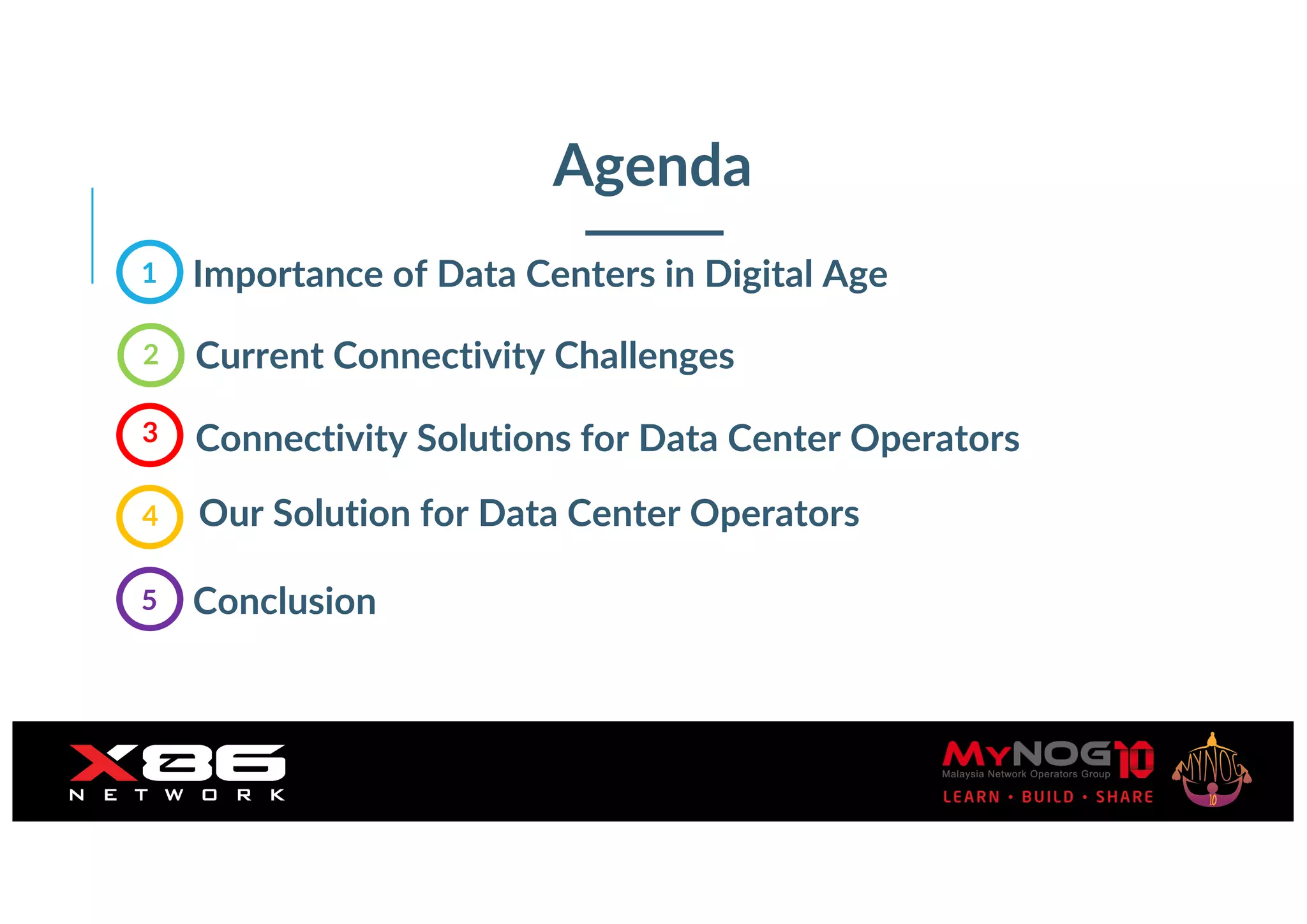 Agenda

1 Importance of Data Centers in Digital Age

2 Current Connectivity Challenges

3 Connectivity Solutions for Data Center Operators

4 Our Solution for Data Center Operators

5 Conclusion

X86 NETWORK

MYNOG10
Malaysia Network Operators Group
LEARN • BUILD • SHARE

MYNOG 10